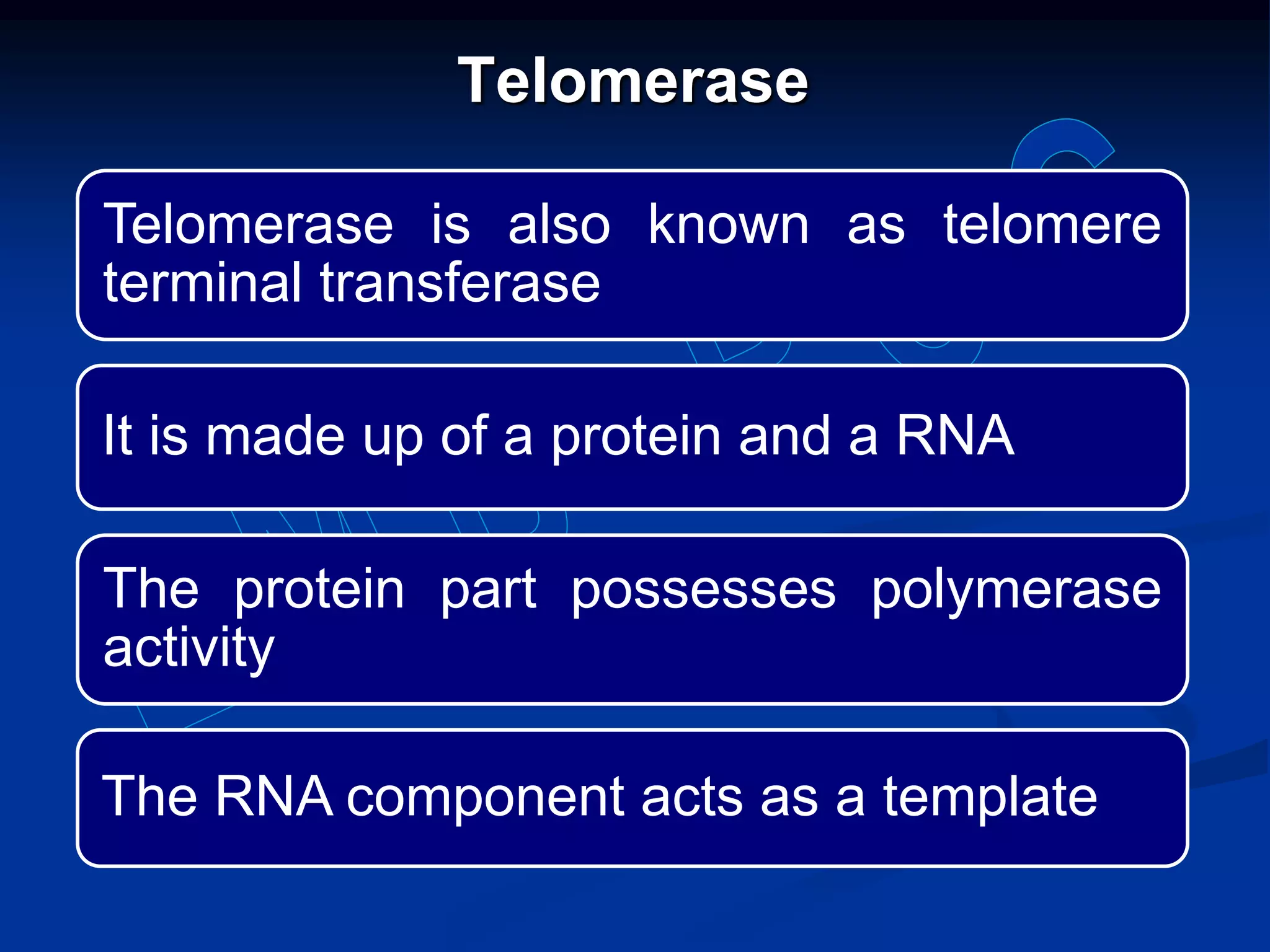 Telomerase

Telomerase is also known as telomere terminal transferase

It is made up of a protein and a RNA

The protein part possesses polymerase activity

The RNA component acts as a template